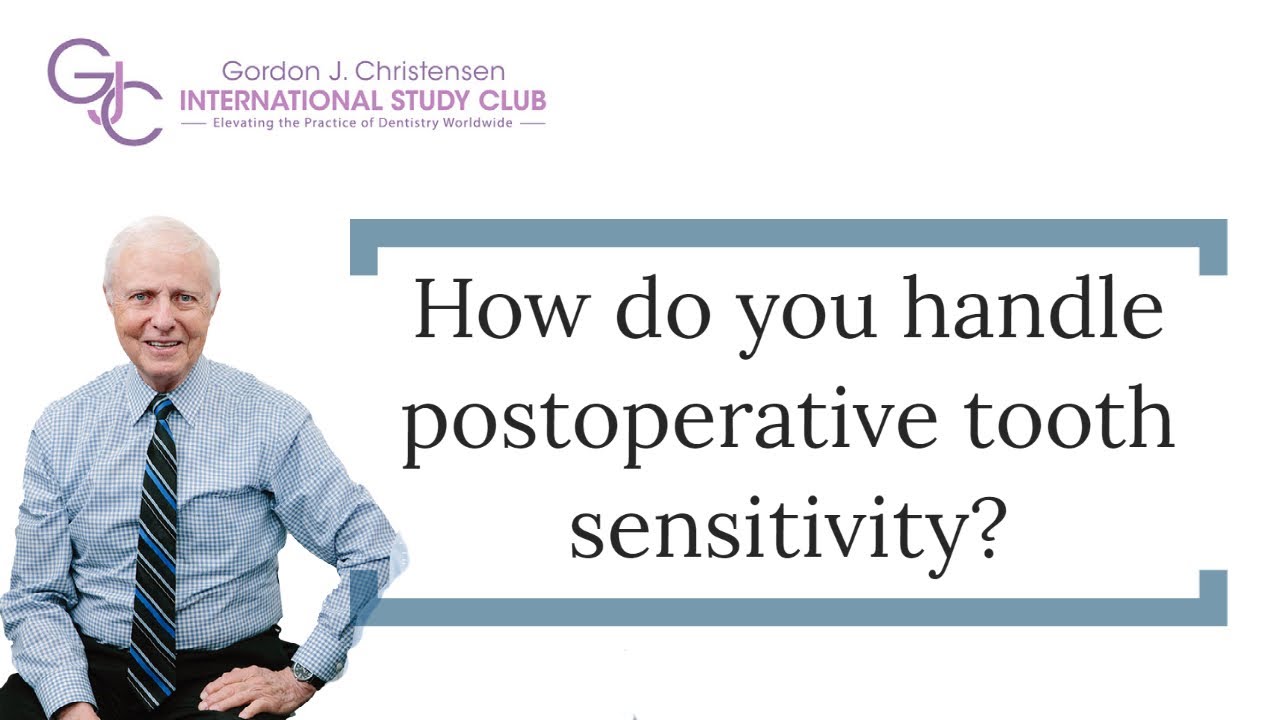 GJC
Gordon J. Christensen
INTERNATIONAL STUDY CLUB
Elevating the Practice of Dentistry Worldwide

How do you handle postoperative tooth sensitivity?